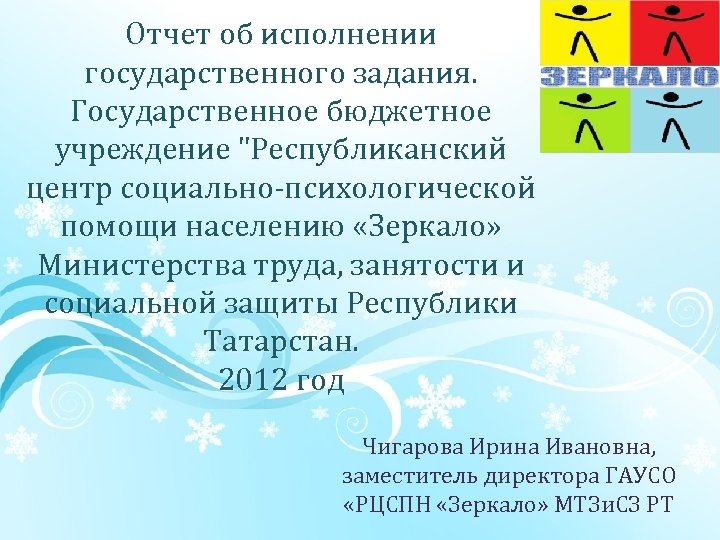 Отчет об исполнении государственного задания. Государственное бюджетное учреждение "Республиканский центр социально-психологической помощи населению «Зеркало» Министерства труда, занятости и социальной защиты Республики Татарстан.
2012 год

ЗЕРКАЛО

Чигарова Ирина Ивановна, заместитель директора ГАУСО «РЦСПН «Зеркало» МТЗиСЗ РТ